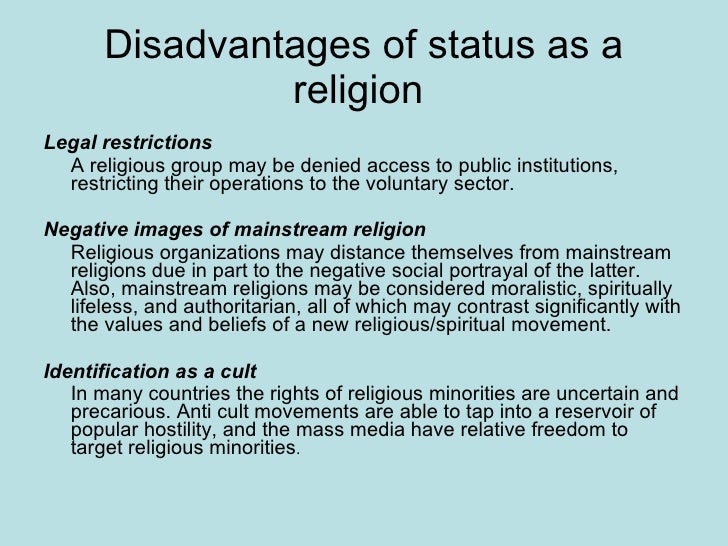 Disadvantages of status as a religion

Legal restrictions
A religious group may be denied access to public institutions, restricting their operations to the voluntary sector.

Negative images of mainstream religion
Religious organizations may distance themselves from mainstream religions due in part to the negative social portrayal of the latter. Also, mainstream religions may be considered moralistic, spiritually lifeless, and authoritarian, all of which may contrast significantly with the values and beliefs of a new religious/spiritual movement.

Identification as a cult
In many countries the rights of religious minorities are uncertain and precarious. Anti cult movements are able to tap into a reservoir of popular hostility, and the mass media have relative freedom to target religious minorities.